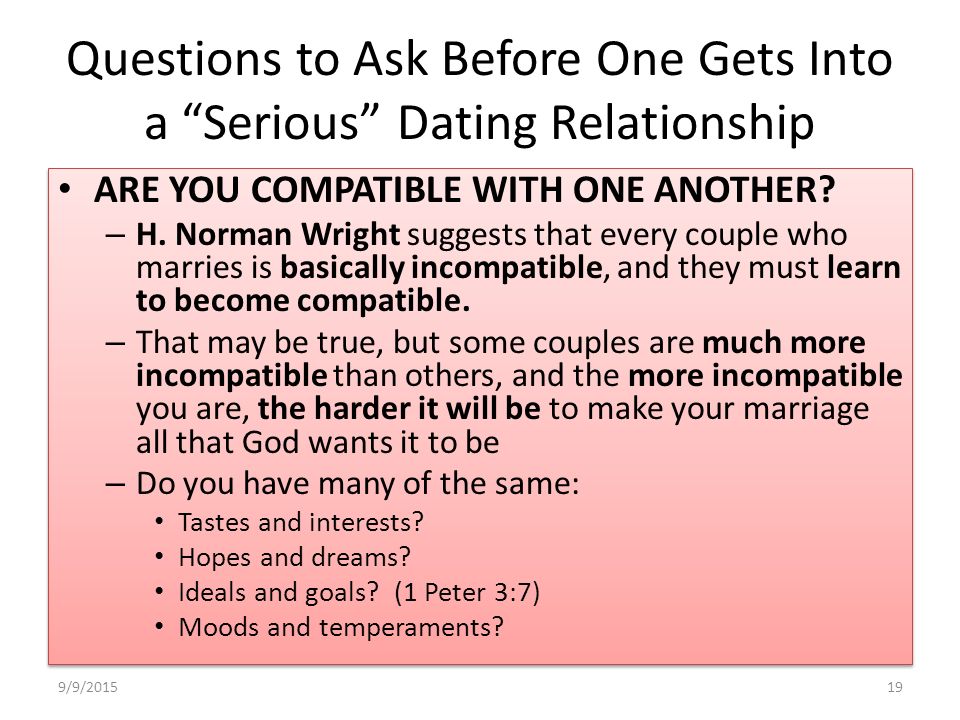 Questions to Ask Before One Gets Into a “Serious” Dating Relationship

• ARE YOU COMPATIBLE WITH ONE ANOTHER?
– H. Norman Wright suggests that every couple who marries is basically incompatible, and they must learn to become compatible.
– That may be true, but some couples are much more incompatible than others, and the more incompatible you are, the harder it will be to make your marriage all that God wants it to be
– Do you have many of the same:
• Tastes and interests?
• Hopes and dreams?
• Ideals and goals? (1 Peter 3:7)
• Moods and temperaments?

9/9/2015

19